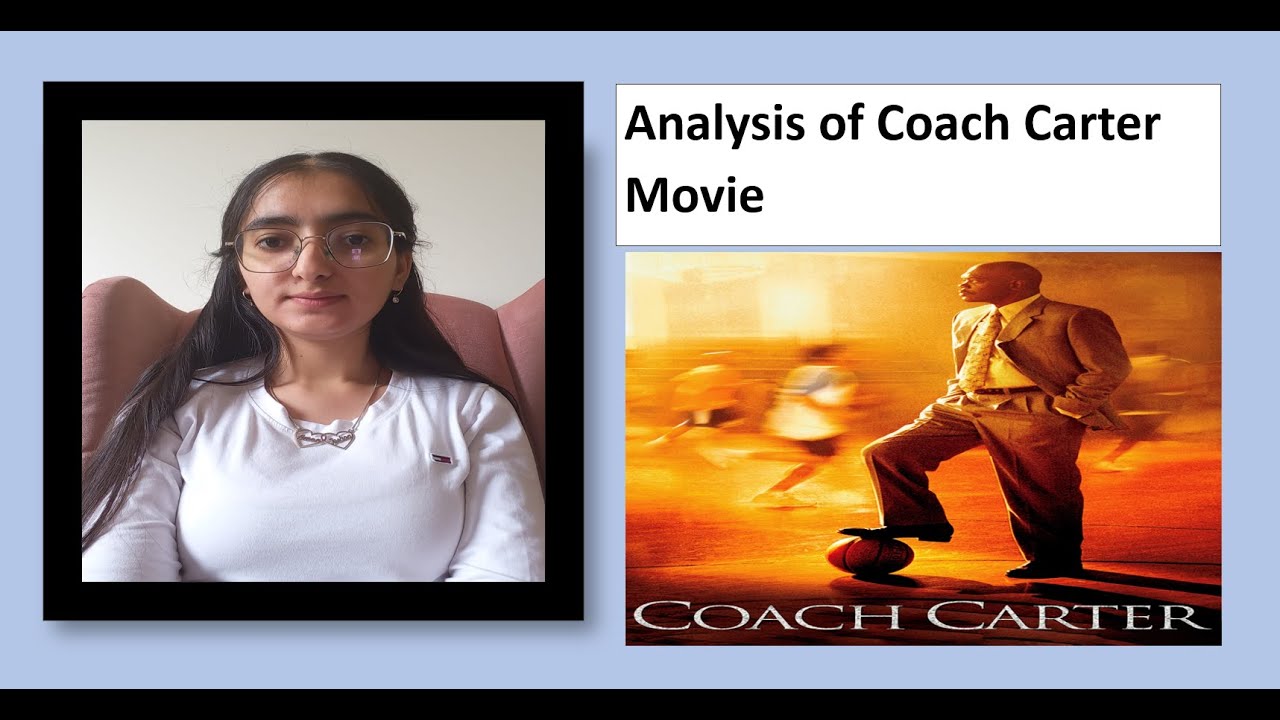 Analysis of Coach Carter Movie

COACH CARTER